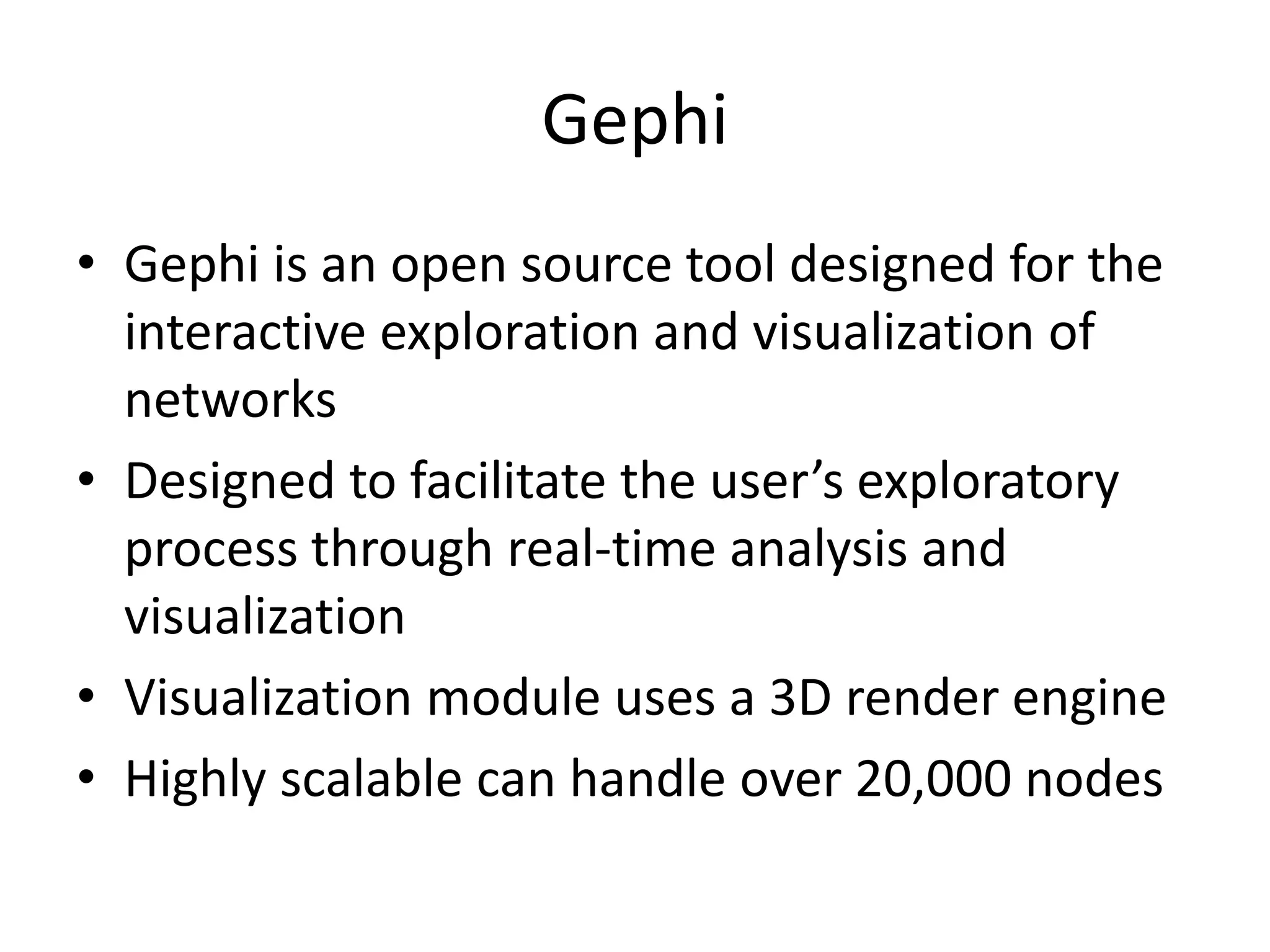 Gephi

• Gephi is an open source tool designed for the interactive exploration and visualization of networks
• Designed to facilitate the user’s exploratory process through real-time analysis and visualization
• Visualization module uses a 3D render engine
• Highly scalable can handle over 20,000 nodes